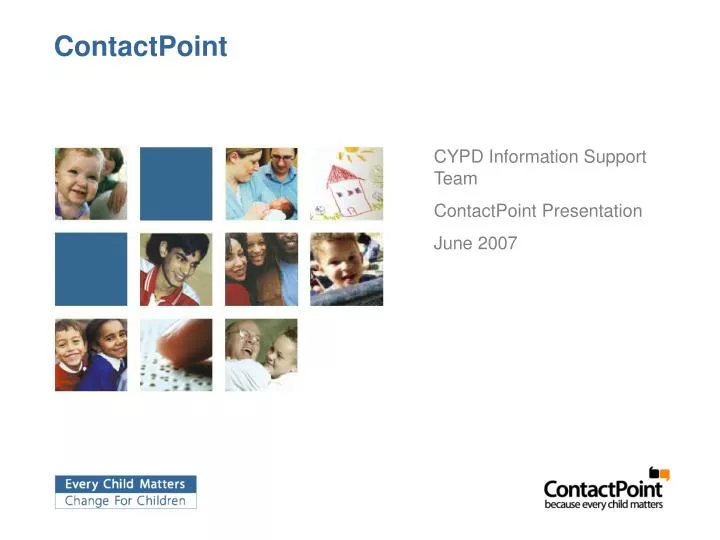 ContactPoint

CYPD Information Support Team

ContactPoint Presentation

June 2007

Every Child Matters
Change For Children

ContactPoint
because every child matters